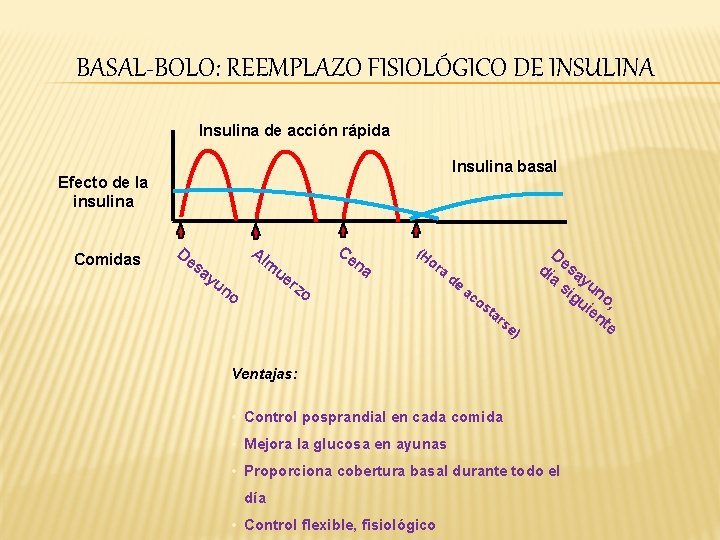 BASAL-BOLO: REEMPLAZO FISIOLÓGICO DE INSULINA

Insulina de acción rápida

Insulina basal

Efecto de la insulina

Comidas

Desayuno

Almuerzo

Cena

(Hora de acostarse)

Desayuno, dia siguiente

Ventajas:

• Control posprandial en cada comida
• Mejora la glucosa en ayunas
• Proporciona cobertura basal durante todo el día
• Control flexible, fisiológico